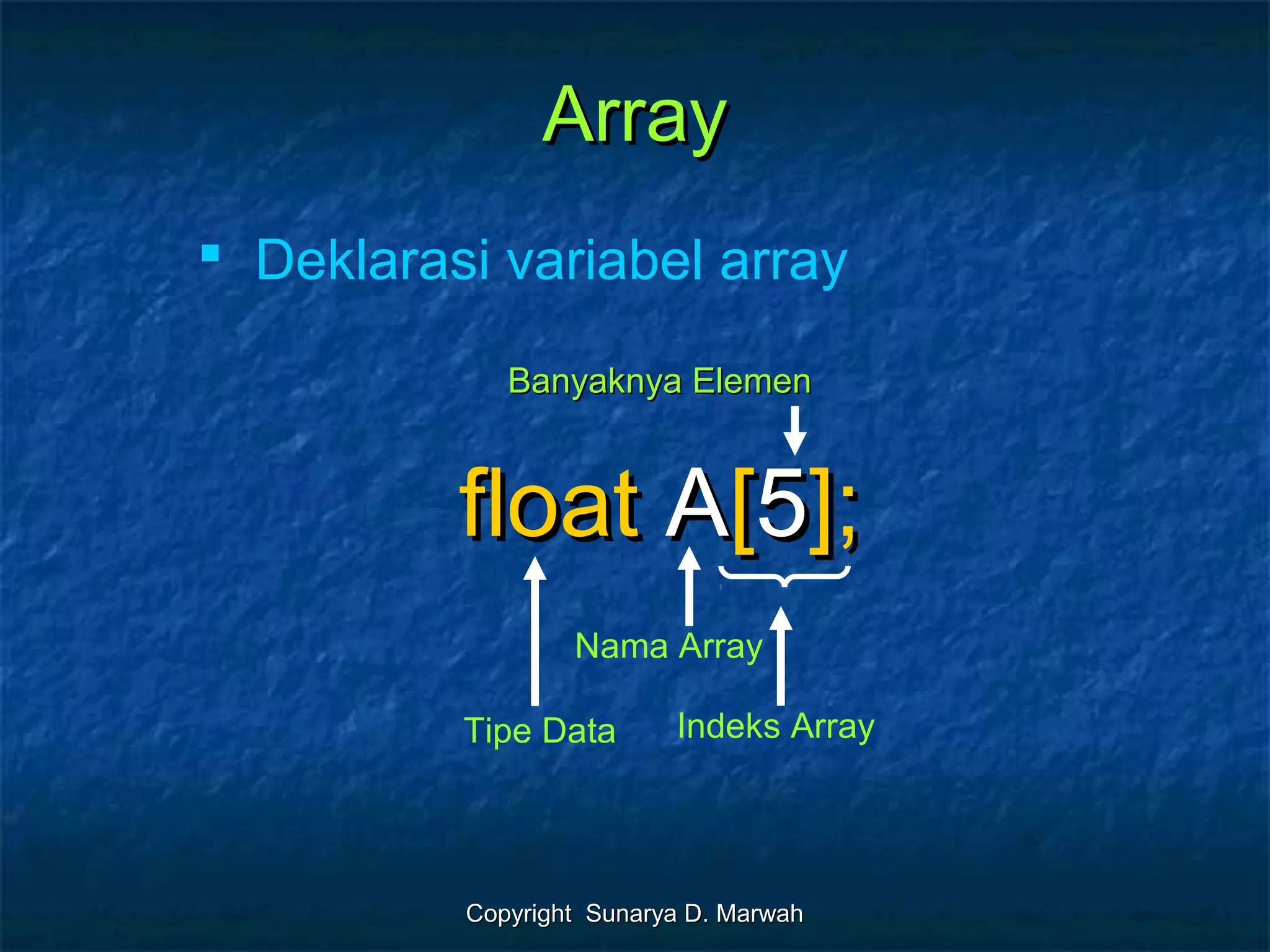 Array

▪ Deklarasi variabel array

Banyaknya Elemen

float A[5];

Nama Array

Tipe Data

Indeks Array

Copyright Sunarya D. Marwah